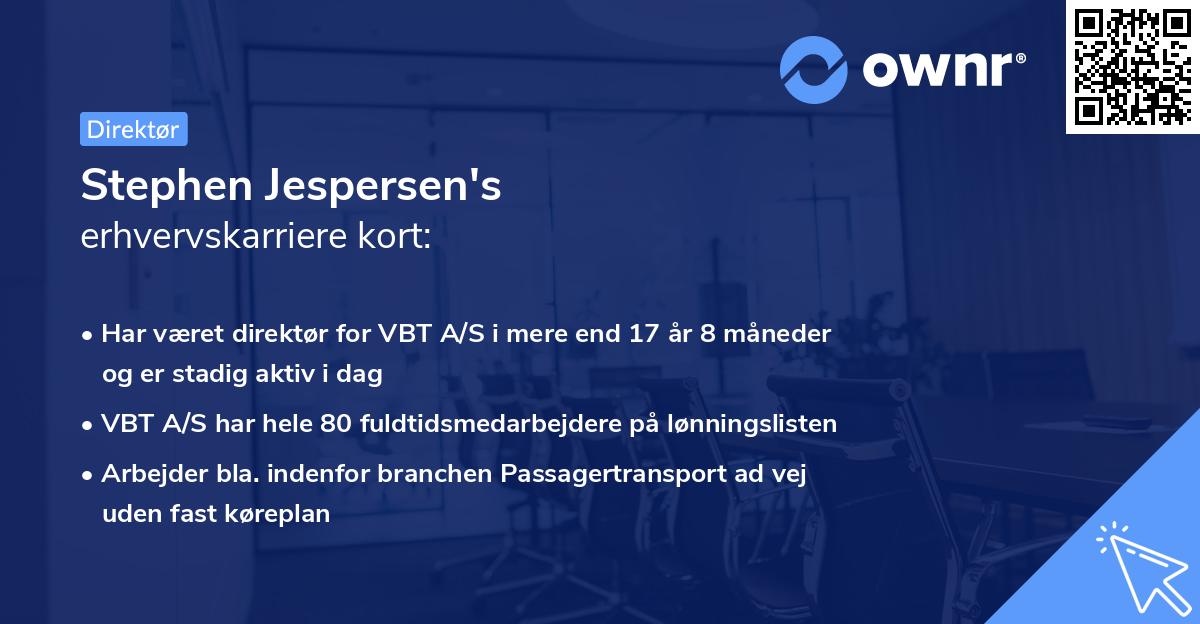 ownr®

Direktør

Stephen Jespersen's
erhvervskarriere kort:

• Har været direktør for VBT A/S i mere end 17 år 8 måneder og er stadig aktiv i dag
• VBT A/S har hele 80 fuldtidsmedarbejdere på lønningslisten
• Arbejder bla. indenfor branchen Passagertransport ad vej uden fast køreplan